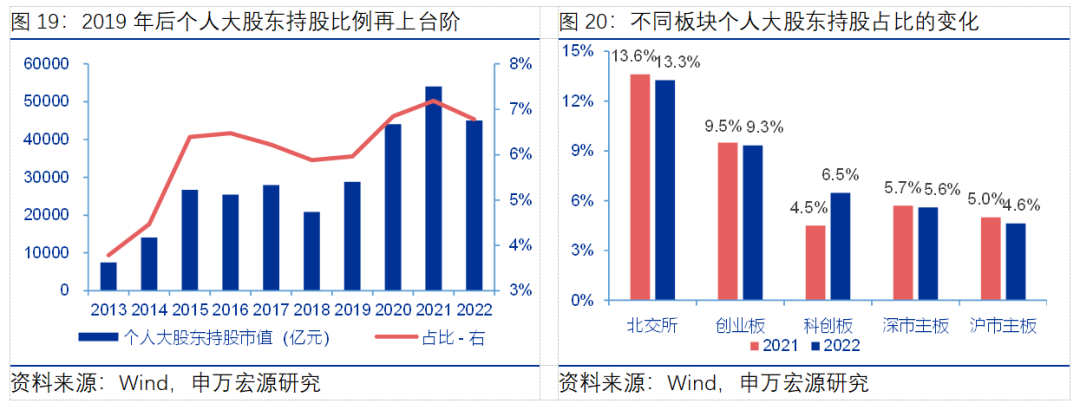 图 19：2019 年后个人大股东持股比例再上台阶

60000
50000
40000
30000
20000
10000
0

8%
7%
6%
5%
4%
3%

2013 2014 2015 2016 2017 2018 2019 2020 2021 2022

个人大股东持股市值（亿元）
占比 - 右

资料来源：Wind，申万宏源研究

图 20：不同板块个人大股东持股占比的变化

15%
12%
9%
6%
3%
0%

13.6% 13.3%
9.5% 9.3%
4.5% 6.5%
5.7% 5.6%
5.0% 4.6%

北交所 创业板 科创板 深市主板 沪市主板

2021 2022

资料来源：Wind，申万宏源研究